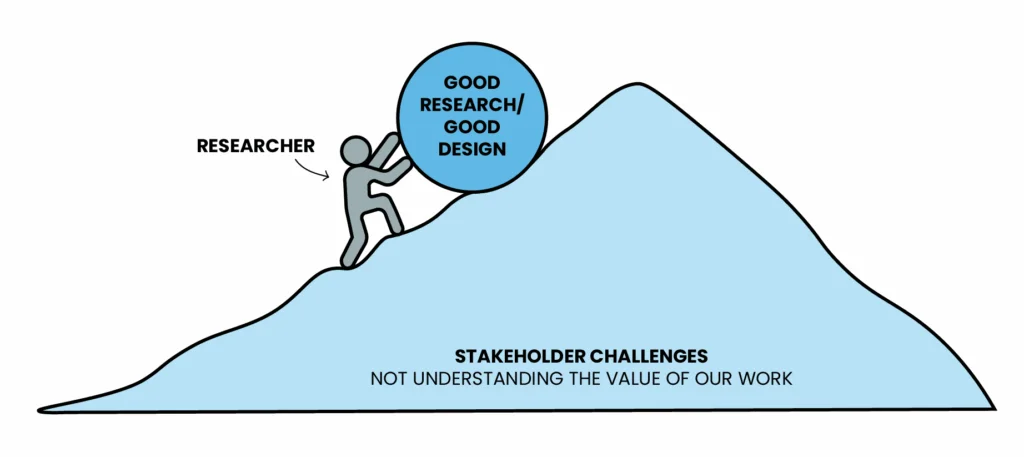 RESEARCHER

GOOD RESEARCH/ GOOD DESIGN

STAKEHOLDER CHALLENGES
NOT UNDERSTANDING THE VALUE OF OUR WORK